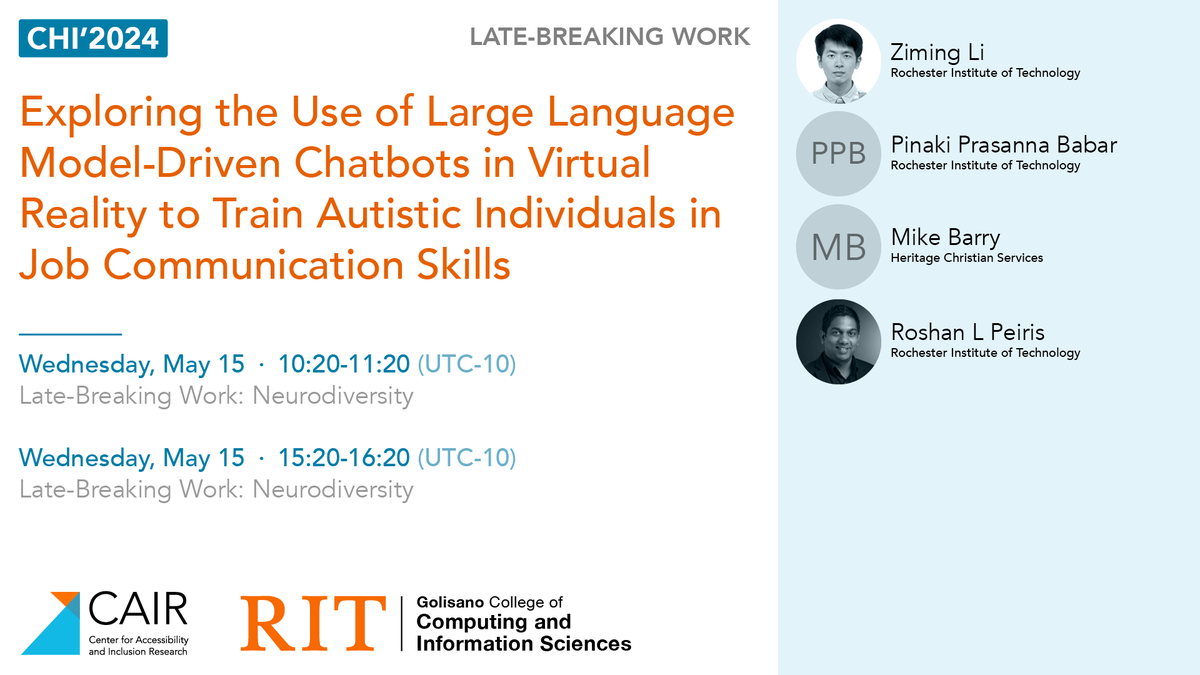 CHI'2024

LATE-BREAKING WORK

Exploring the Use of Large Language Model-Driven Chatbots in Virtual Reality to Train Autistic Individuals in Job Communication Skills

Wednesday, May 15 · 10:20-11:20 (UTC-10)
Late-Breaking Work: Neurodiversity

Wednesday, May 15 · 15:20-16:20 (UTC-10)
Late-Breaking Work: Neurodiversity

CAIR
Center for Accessibility and Inclusion Research

RIT | Golisano College of Computing and Information Sciences

Ziming Li
Rochester Institute of Technology

PPB
Pinaki Prasanna Babar
Rochester Institute of Technology

MB
Mike Barry
Heritage Christian Services

Roshan L Peiris
Rochester Institute of Technology